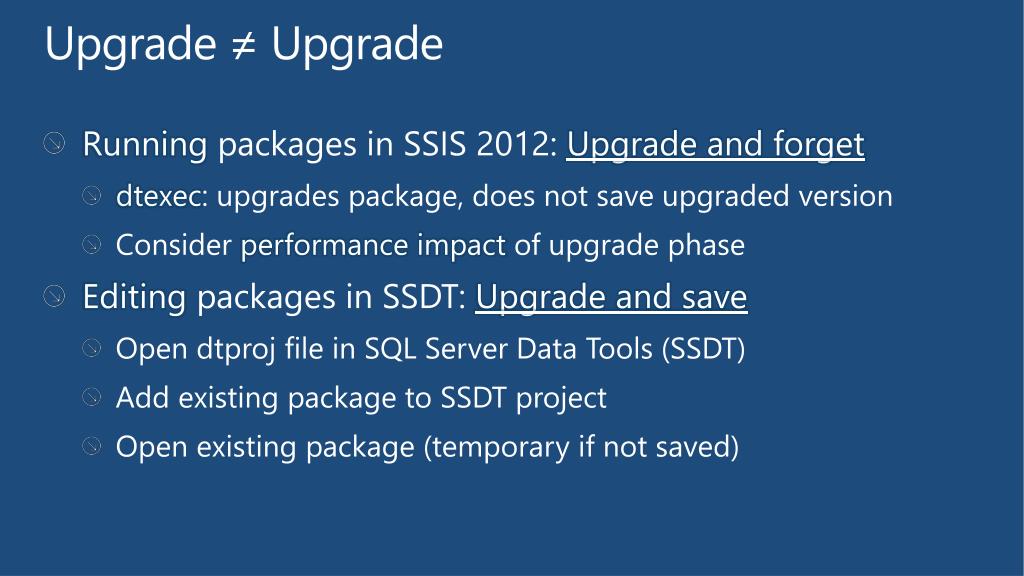 Upgrade ≠ Upgrade

Running packages in SSIS 2012: Upgrade and forget

dtexec: upgrades package, does not save upgraded version

Consider performance impact of upgrade phase

Editing packages in SSDT: Upgrade and save

Open dtproj file in SQL Server Data Tools (SSDT)

Add existing package to SSDT project

Open existing package (temporary if not saved)